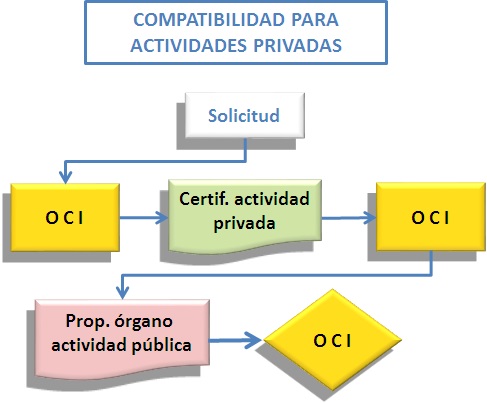 COMPATIBILIDAD PARA ACTIVIDADES PRIVADAS

Solicitud

O C I

Certif. actividad privada

O C I

Prop. órgano actividad pública

O C I